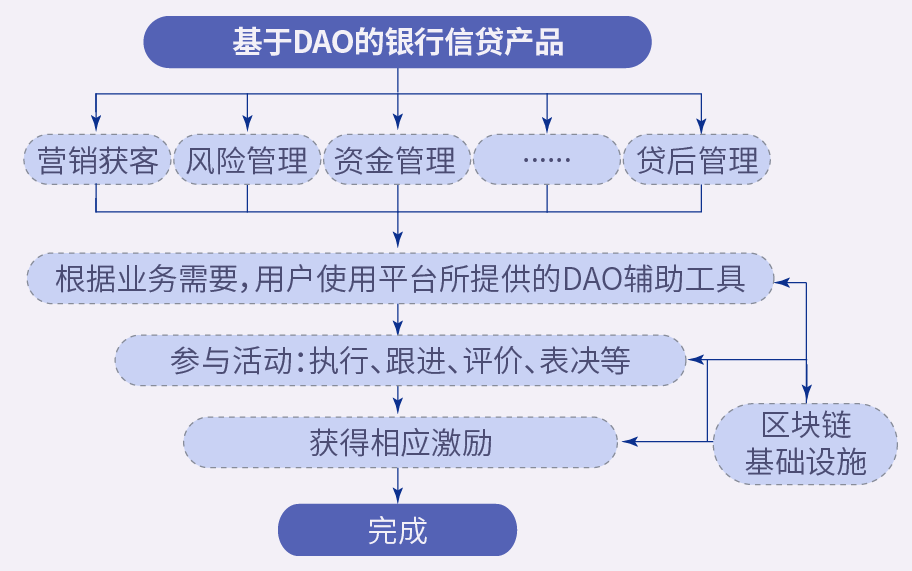 基于DAO的银行信贷产品

营销获客

风险管理

资金管理

……

贷后管理

根据业务需要，用户使用平台所提供的DAO辅助工具

参与活动：执行、跟进、评价、表决等

获得相应激励

区块链基础设施

完成